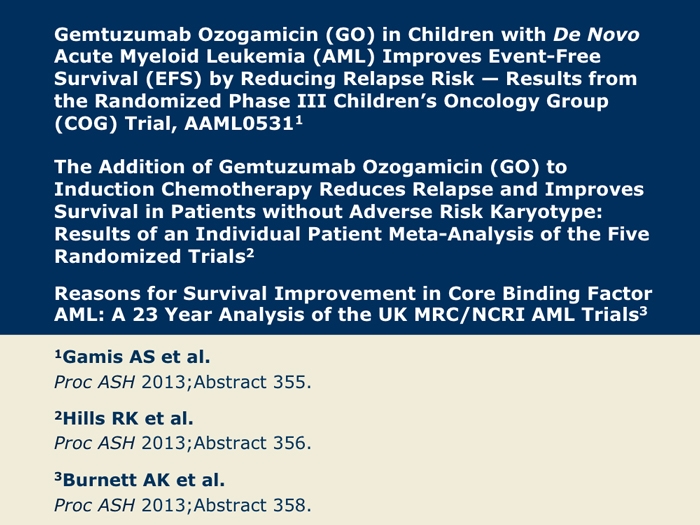 Gemtuzumab Ozogamicin (GO) in Children with De Novo Acute Myeloid Leukemia (AML) Improves Event-Free Survival (EFS) by Reducing Relapse Risk — Results from the Randomized Phase III Children's Oncology Group (COG) Trial, AAML0531$^1$

The Addition of Gemtuzumab Ozogamicin (GO) to Induction Chemotherapy Reduces Relapse and Improves Survival in Patients without Adverse Risk Karyotype: Results of an Individual Patient Meta-Analysis of the Five Randomized Trials$^2$

Reasons for Survival Improvement in Core Binding Factor AML: A 23 Year Analysis of the UK MRC/NCRI AML Trials$^3$

$^1$Gamis AS et al.
Proc ASH 2013;Abstract 355.

$^2$Hills RK et al.
Proc ASH 2013;Abstract 356.

$^3$Burnett AK et al.
Proc ASH 2013;Abstract 358.